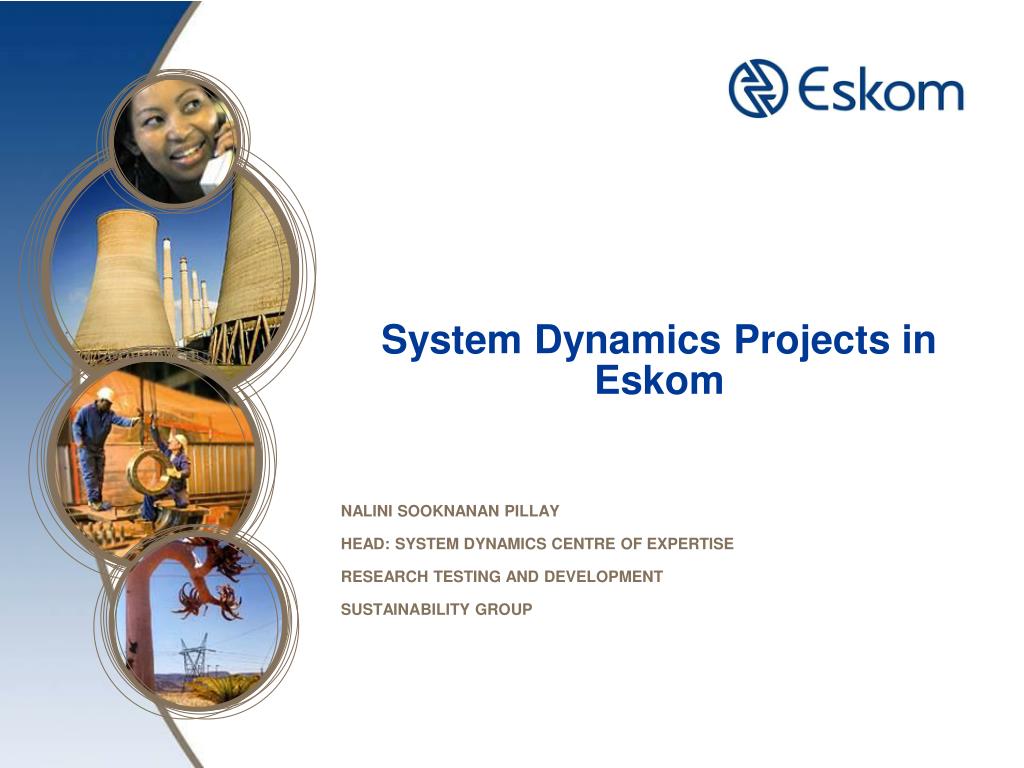 Eskom

System Dynamics Projects in Eskom

NALINI SOOKNANAN PILLAY

HEAD: SYSTEM DYNAMICS CENTRE OF EXPERTISE

RESEARCH TESTING AND DEVELOPMENT

SUSTAINABILITY GROUP